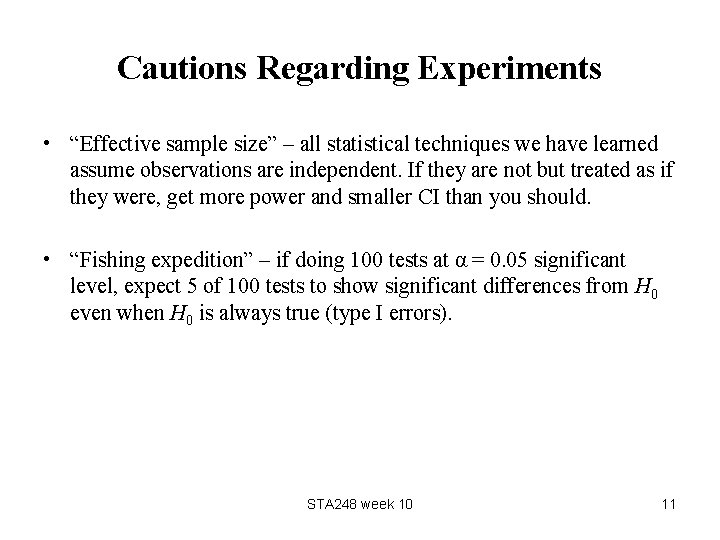 Cautions Regarding Experiments

• “Effective sample size” – all statistical techniques we have learned assume observations are independent. If they are not but treated as if they were, get more power and smaller CI than you should.

• “Fishing expedition” – if doing 100 tests at $\alpha = 0.05$ significant level, expect 5 of 100 tests to show significant differences from $H_0$ even when $H_0$ is always true (type I errors).

STA248 week 10

11